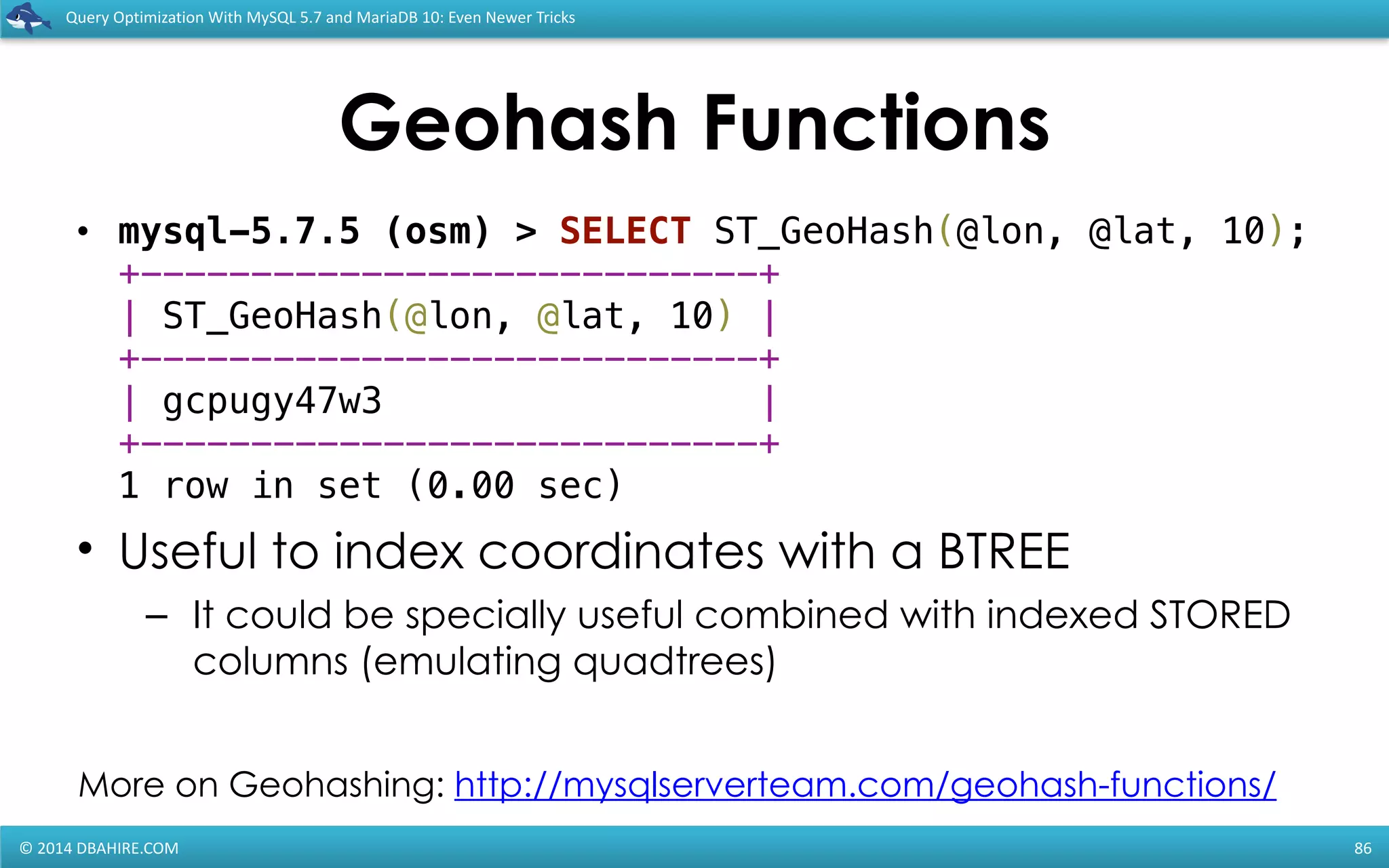 Query Optimization With MySQL 5.7 and MariaDB 10: Even Newer Tricks

Geohash Functions

• mysql-5.7.5 (osm) > SELECT ST_GeoHash(@lon, @lat, 10);
+----------------------------+
| ST_GeoHash(@lon, @lat, 10) |
+----------------------------+
| gcpugy47w3                 |
+----------------------------+
1 row in set (0.00 sec)

• Useful to index coordinates with a BTREE
– It could be specially useful combined with indexed STORED columns (emulating quadtrees)

More on Geohashing: http://mysqlserverteam.com/geohash-functions/

© 2014 DBAHIRE.COM

86